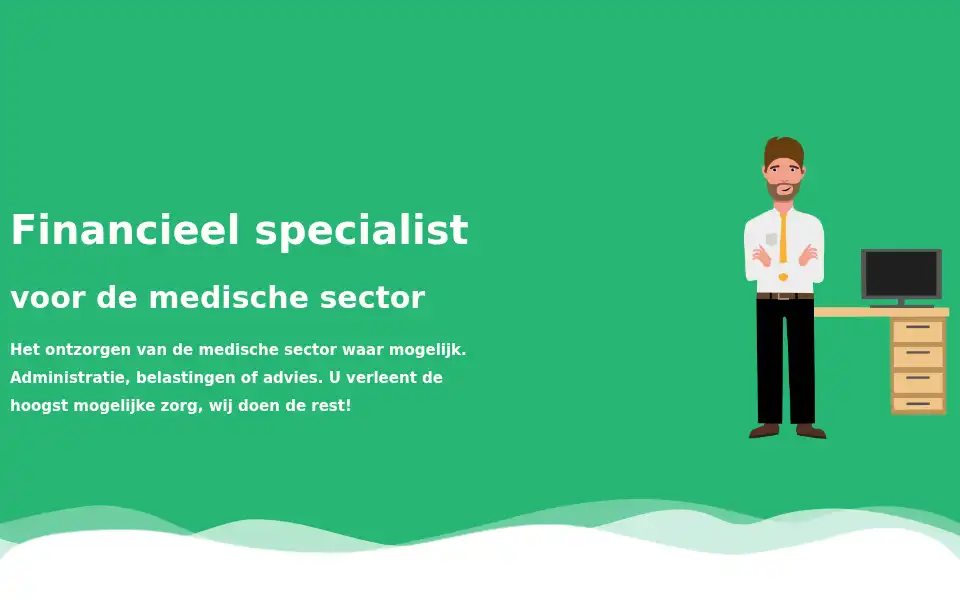 Financieel specialist

voor de medische sector

Het ontzorgen van de medische sector waar mogelijk. Administratie, belastingen of advies. U verleent de hoogst mogelijke zorg, wij doen de rest!